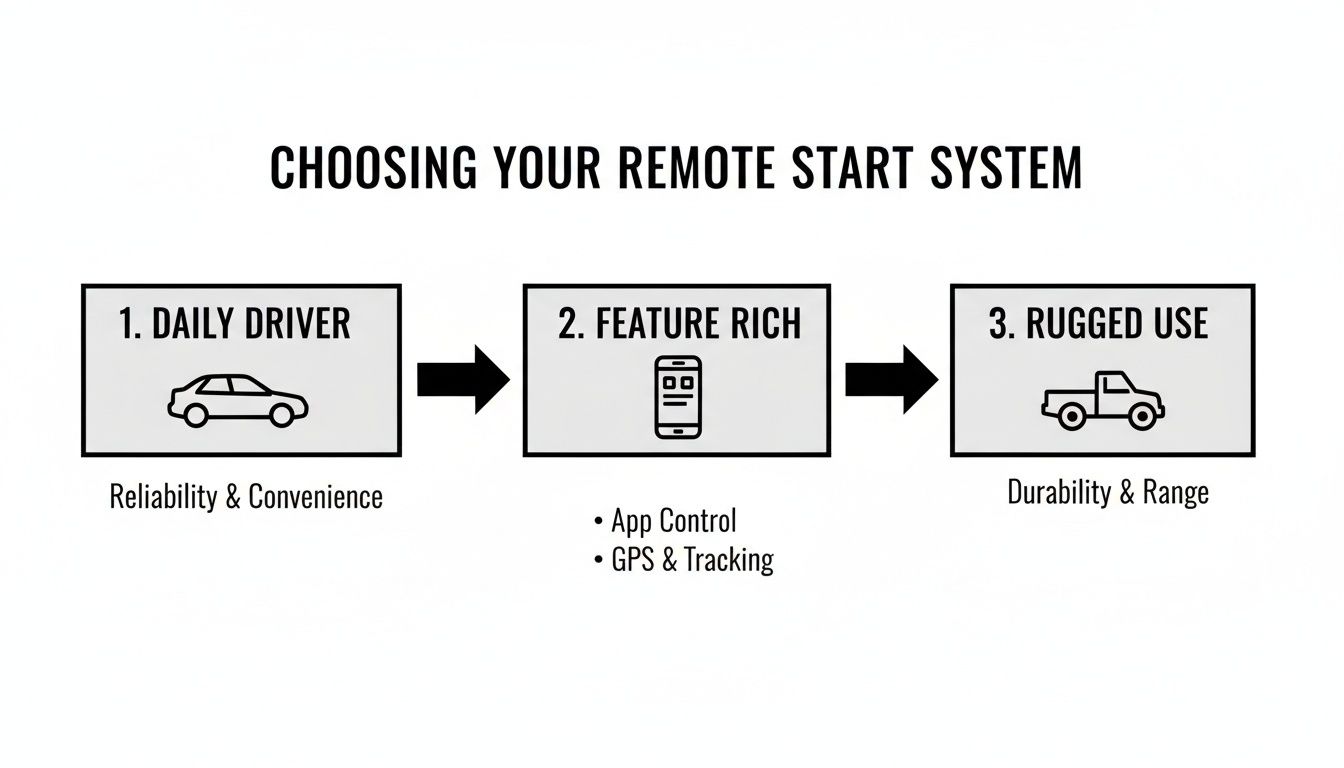 CHOOSING YOUR REMOTE START SYSTEM

1. DAILY DRIVER

Reliability & Convenience

2. FEATURE RICH

• App Control
• GPS & Tracking

3. RUGGED USE

Durability & Range